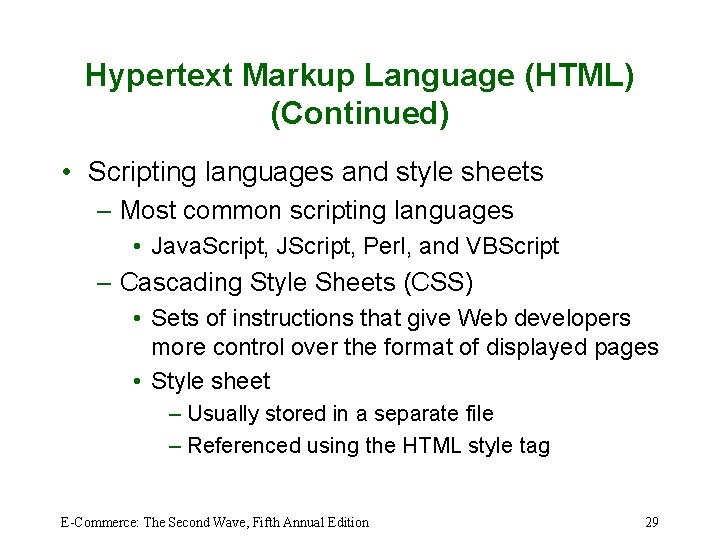 Hypertext Markup Language (HTML) (Continued)

• Scripting languages and style sheets
– Most common scripting languages
• JavaScript, JScript, Perl, and VBScript
– Cascading Style Sheets (CSS)
• Sets of instructions that give Web developers more control over the format of displayed pages
• Style sheet
– Usually stored in a separate file
– Referenced using the HTML style tag

E-Commerce: The Second Wave, Fifth Annual Edition

29